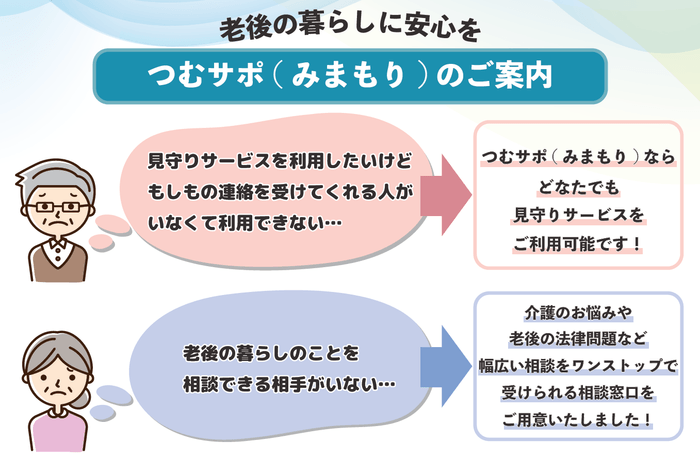 老後の暮らしに安心を

つむサポ（みまもり）のご案内

見守りサービスを利用したいけど
もしもの連絡を受けてくれる人が
いなくて利用できない…

つむサポ（みまもり）なら
どなたでも
見守りサービスを
ご利用可能です！

老後の暮らしのことを
相談できる相手がいない…

介護のお悩みや
老後の法律問題など
幅広い相談をワンストップで
受けられる相談窓口を
ご用意いたしました！